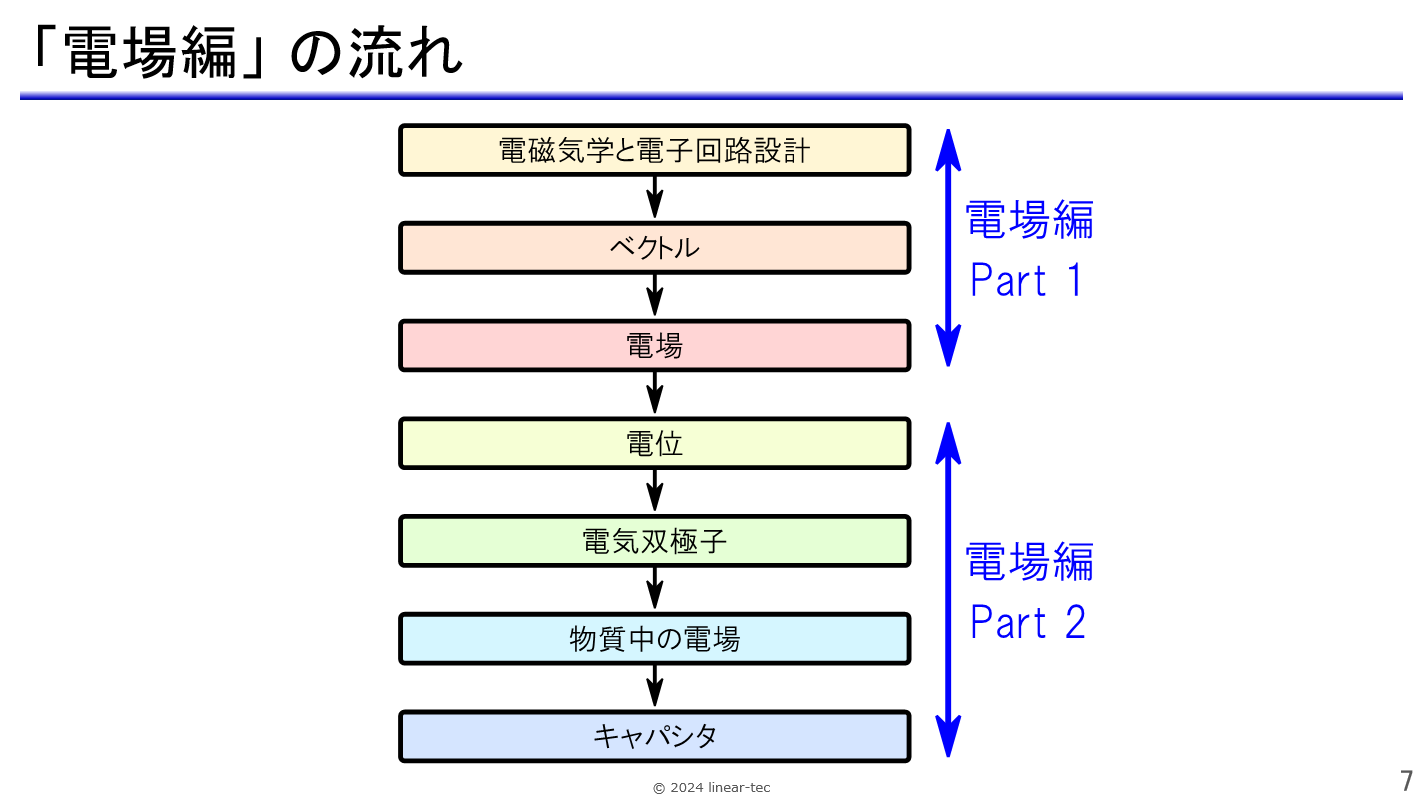 「電場編」の流れ

電磁気学と電子回路設計

ベクトル

電場

電位

電気双極子

物質中の電場

キャパシタ

電場編
Part 1

電場編
Part 2

© 2024 linear-tec

7